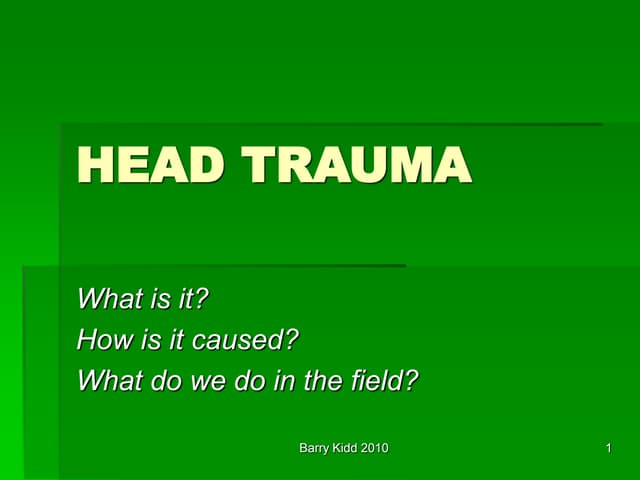 HEAD TRAUMA

What is it?
How is it caused?
What do we do in the field?

Barry Kidd 2010

1